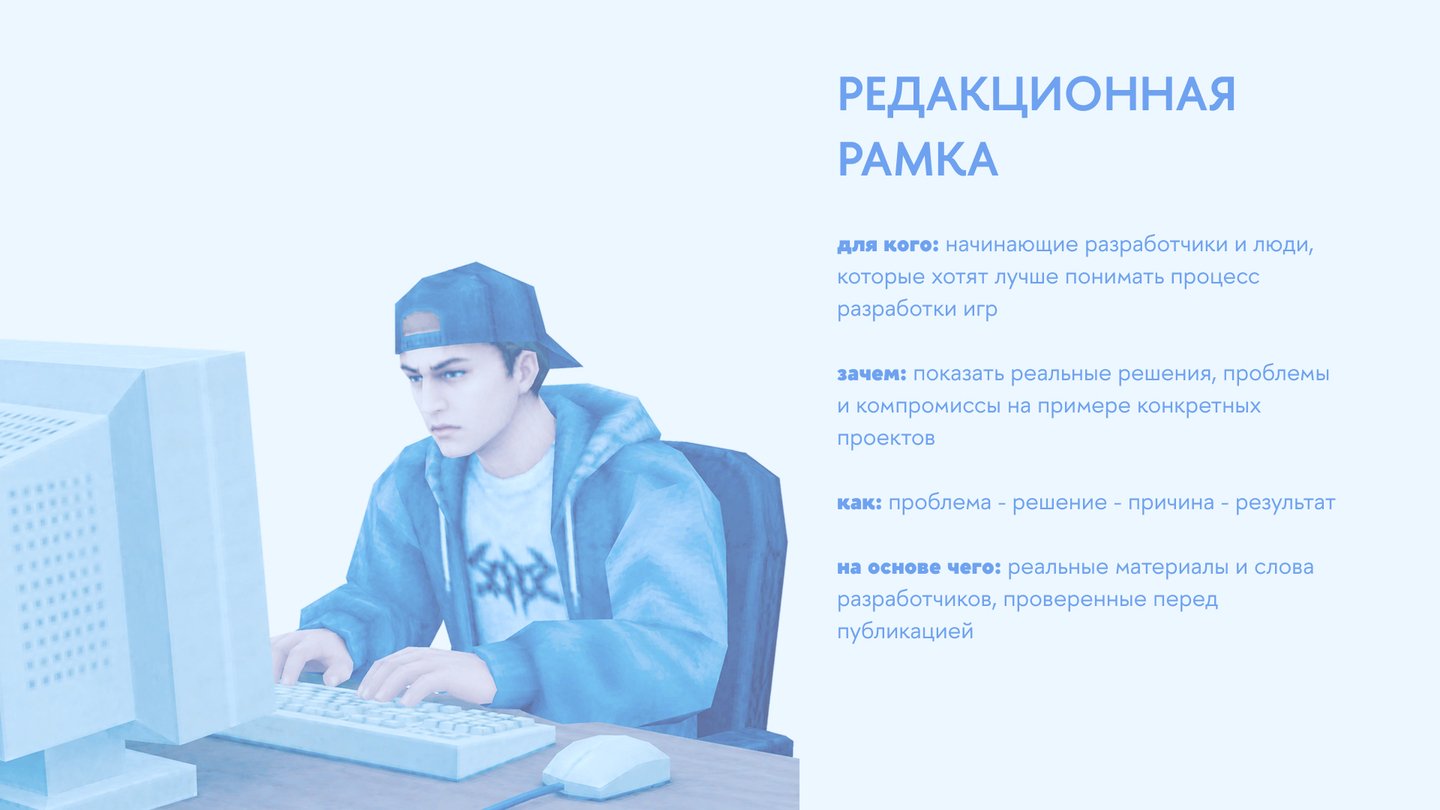 РЕДАКЦИОННАЯ РАМКА

для кого: начинающие разработчики и люди, которые хотят лучше понимать процесс разработки игр

зачем: показать реальные решения, проблемы и компромиссы на примере конкретных проектов

как: проблема - решение - причина - результат

на основе чего: реальные материалы и слова разработчиков, проверенные перед публикацией